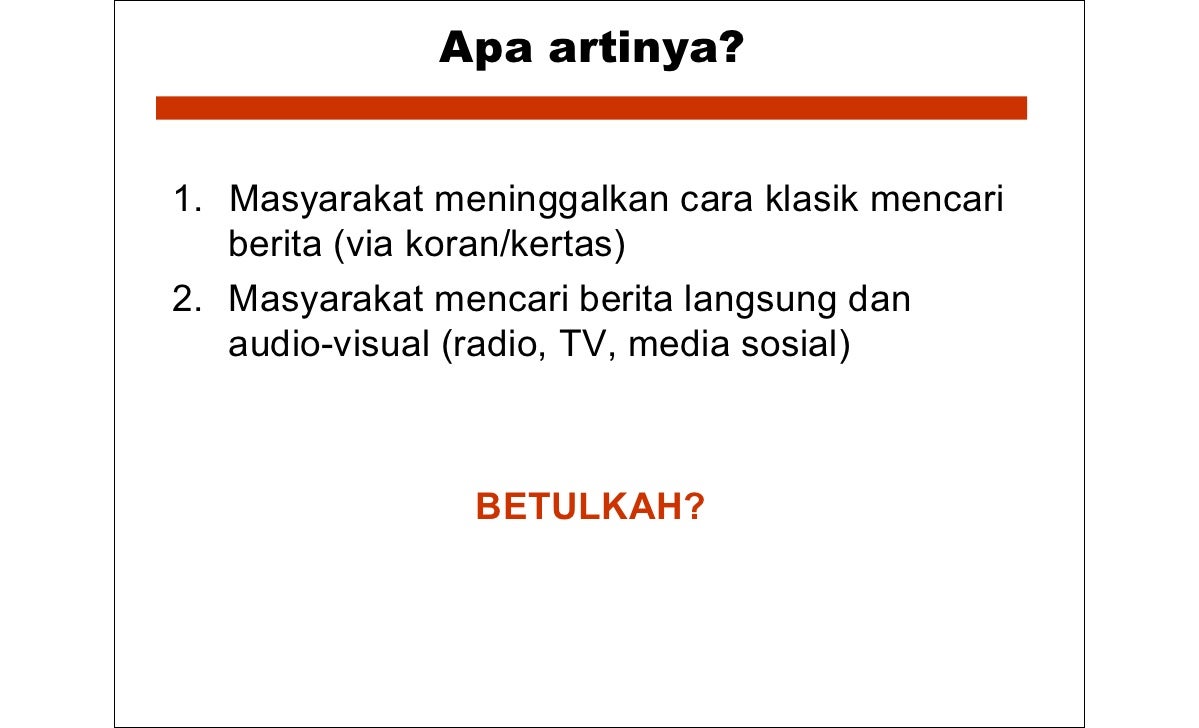 Apa artinya?

1. Masyarakat meninggalkan cara klasik mencari berita (via koran/kertas)
2. Masyarakat mencari berita langsung dan audio-visual (radio, TV, media sosial)

BETULKAH?